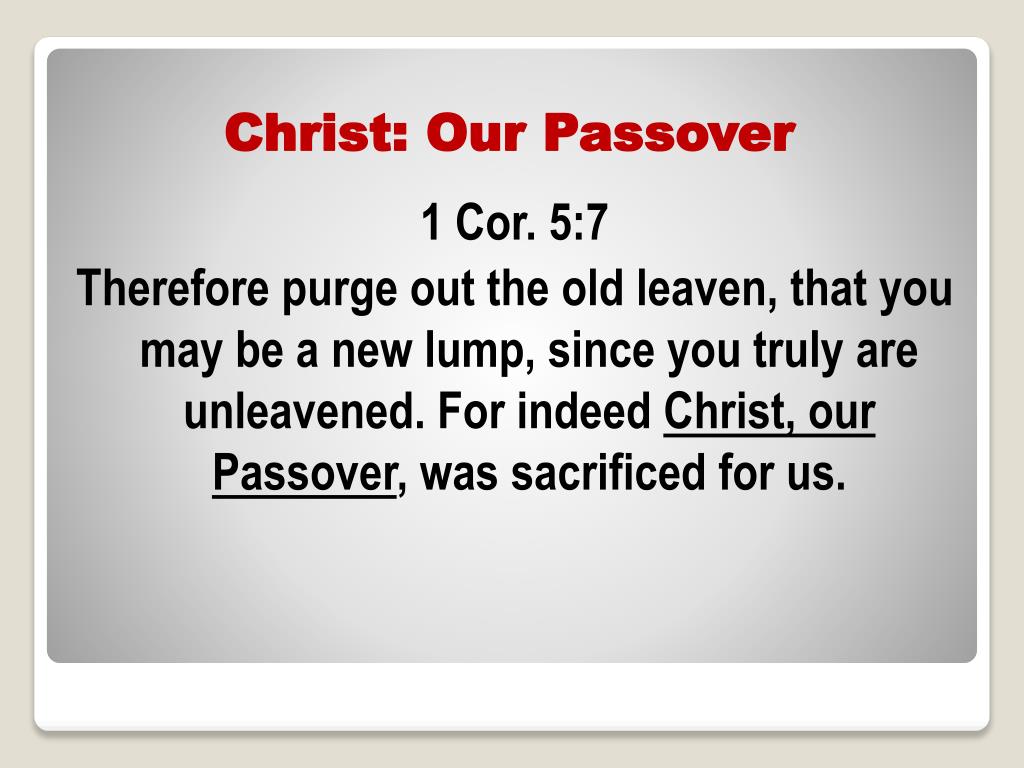 Christ: Our Passover

1 Cor. 5:7

Therefore purge out the old leaven, that you may be a new lump, since you truly are unleavened. For indeed Christ, our Passover, was sacrificed for us.